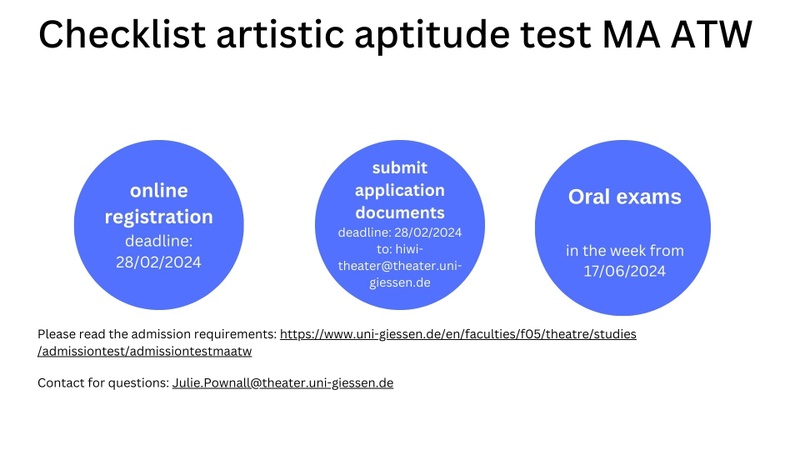 Checklist artistic aptitude test MA ATW

online registration
deadline: 28/02/2024

submit application documents
deadline: 28/02/2024
to: hiwi-theater@theater.uni-giessen.de

Oral exams

in the week from 17/06/2024

Please read the admission requirements: https://www.uni-giessen.de/en/faculties/f05/theatre/studies/admissiontest/admissiontestmaatw

Contact for questions: Julie.Pownall@theater.uni-giessen.de